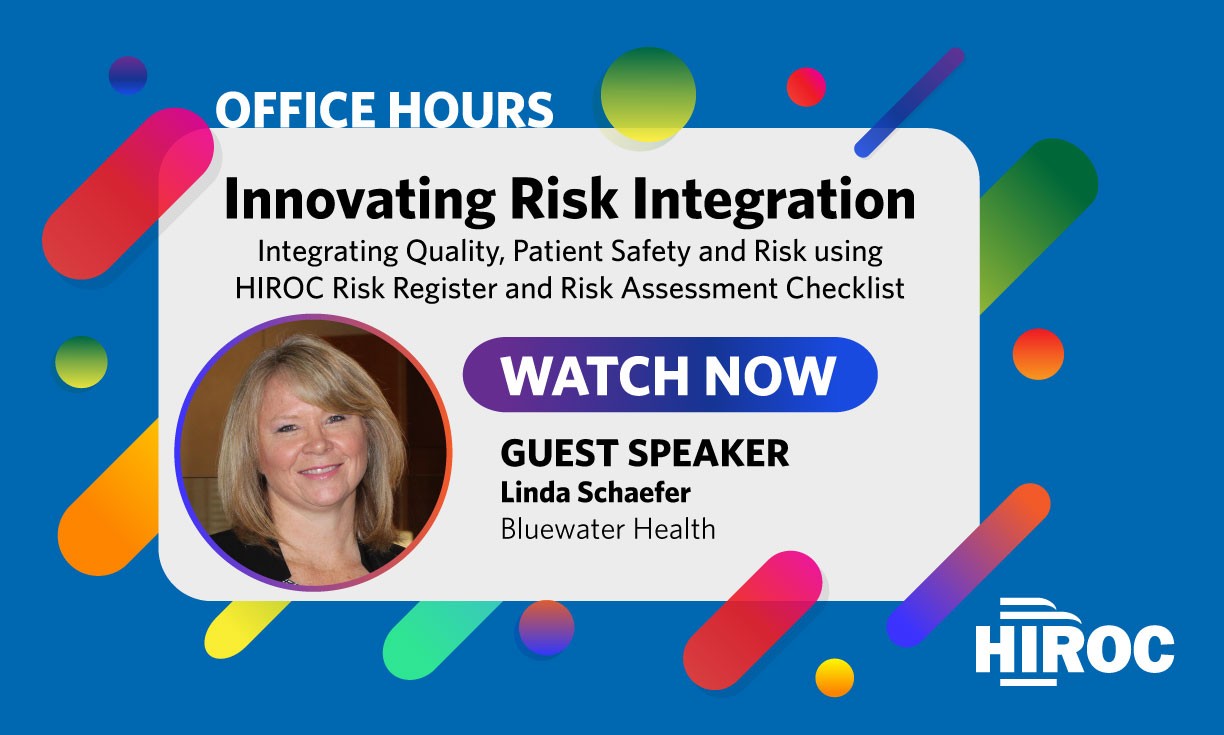 OFFICE HOURS

Innovating Risk Integration

Integrating Quality, Patient Safety and Risk using HIROC Risk Register and Risk Assessment Checklist

WATCH NOW

GUEST SPEAKER
Linda Schaefer
Bluewater Health

HIROC